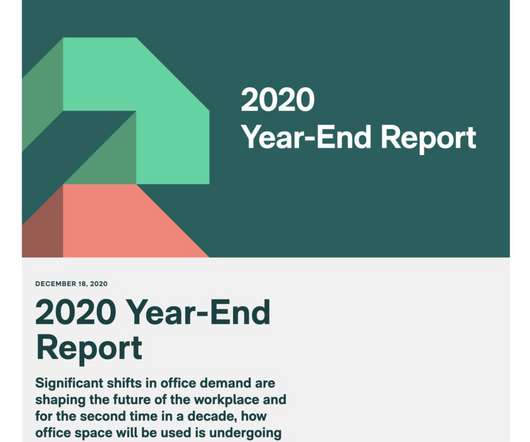 2020
Year-End Report

DECEMBER 18, 2020

2020 Year-End Report

Significant shifts in office demand are shaping the future of the workplace and for the second time in a decade, how office space will be used is undergoing